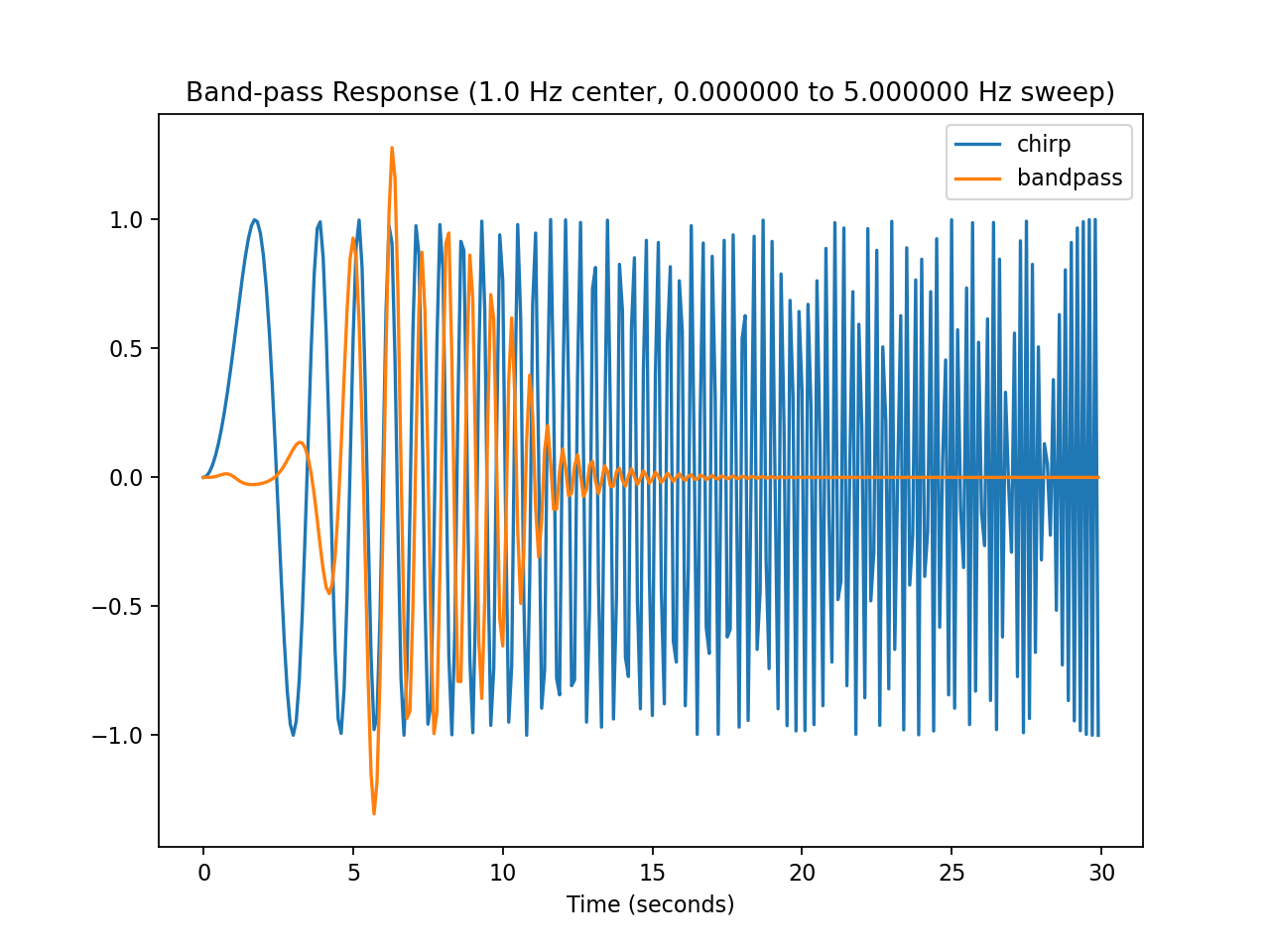 Band-pass Response (1.0 Hz center, 0.000000 to 5.000000 Hz sweep)

chirp
bandpass

1.0
0.5
0.0
−0.5
−1.0

0
5
10
15
20
25
30

Time (seconds)